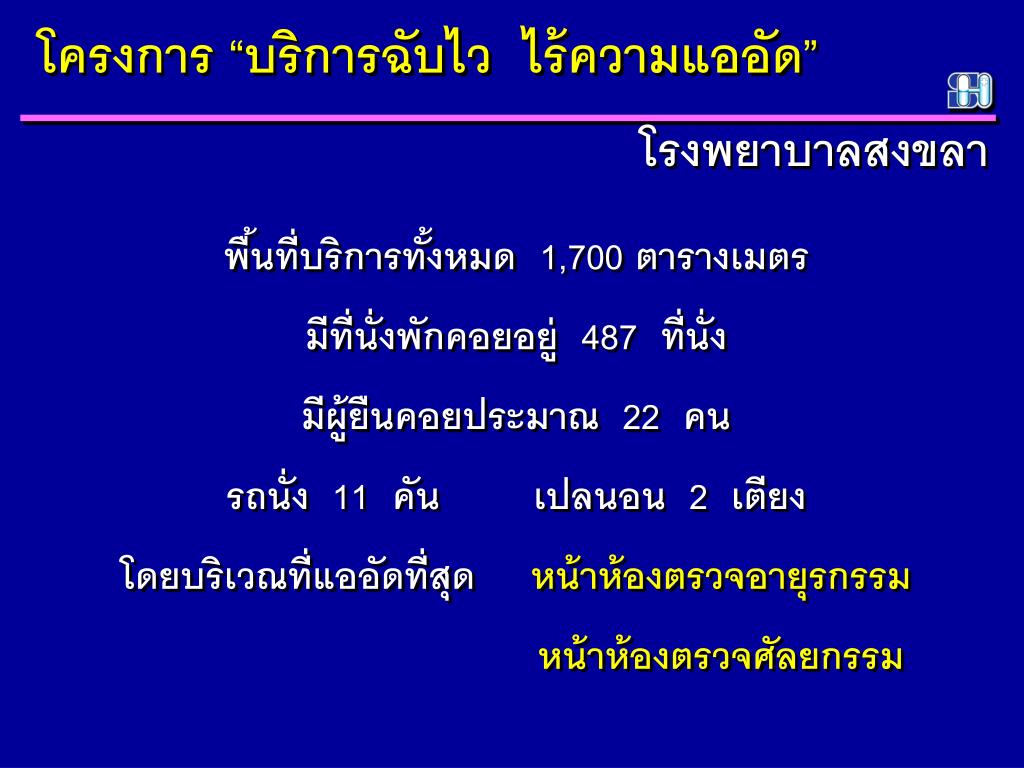 โครงการ “บริการฉับไว ไร้ความแออัด”

โรงพยาบาลสงขลา

พื้นที่บริการทั้งหมด 1,700 ตารางเมตร

มีที่นั่งพักคอยอยู่ 487 ที่นั่ง

มีผู้ยืนคอยประมาณ 22 คน

รถนั่ง 11 คัน เปลนอน 2 เตียง

โดยบริเวณที่แออัดที่สุด หน้าห้องตรวจอายุรกรรม

หน้าห้องตรวจศัลยกรรม